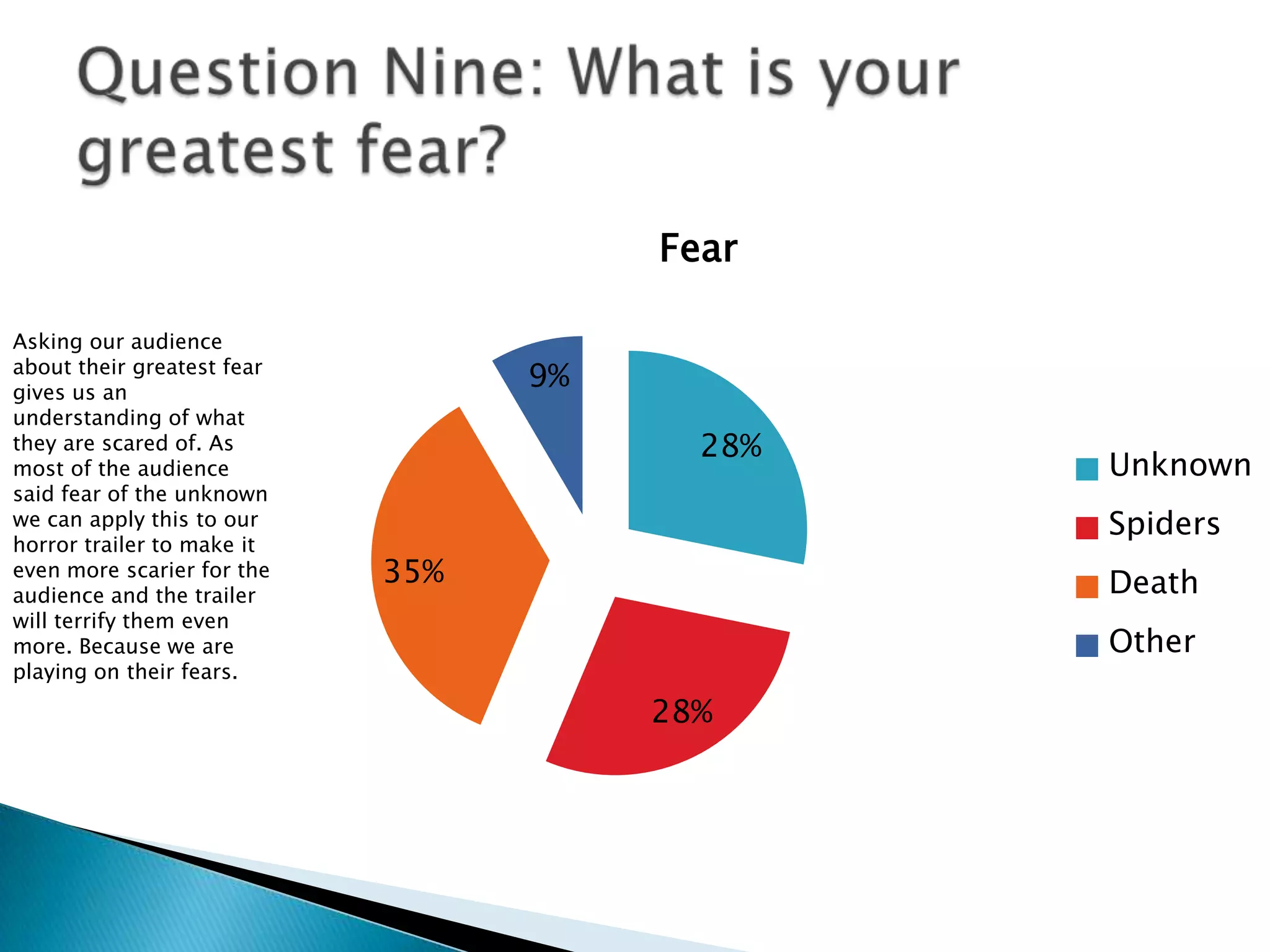 Question Nine: What is your greatest fear?

Asking our audience about their greatest fear gives us an understanding of what they are scared of. As most of the audience said fear of the unknown we can apply this to our horror trailer to make it even more scarier for the audience and the trailer will terrify them even more. Because we are playing on their fears.

Fear

9%

28%

35%

28%

Unknown
Spiders
Death
Other